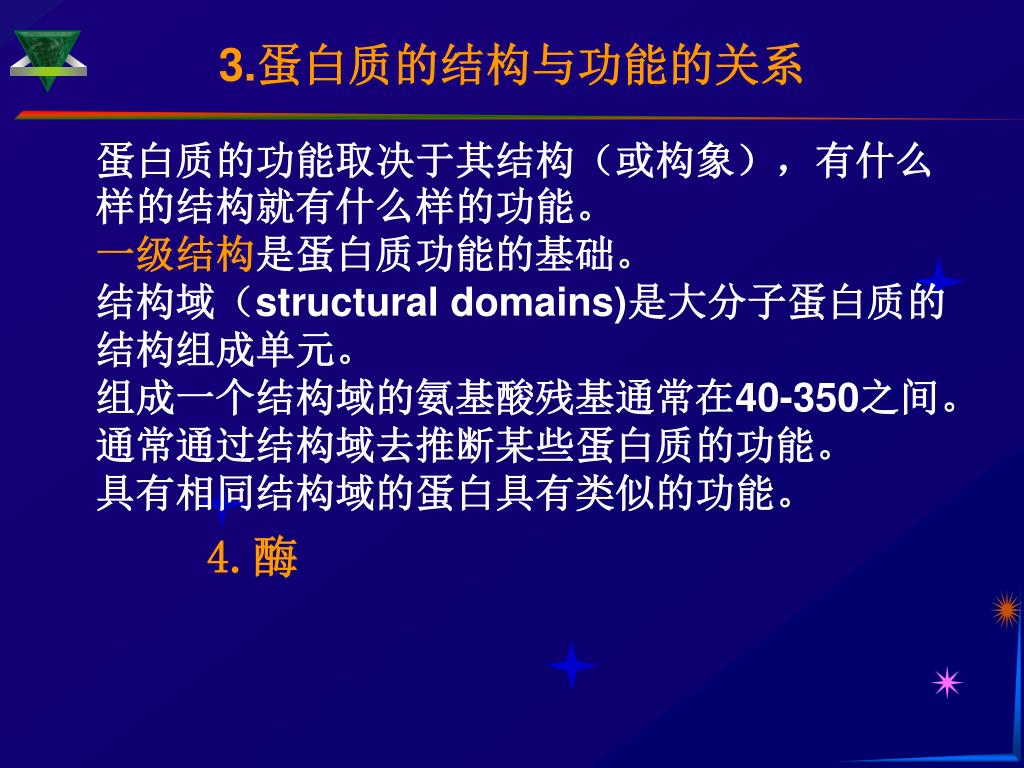 3.蛋白质的结构与功能的关系

蛋白质的功能取决于其结构（或构象），有什么样的结构就有什么样的功能。

一级结构是蛋白质功能的基础。

结构域（structural domains)是大分子蛋白质的结构组成单元。

组成一个结构域的氨基酸残基通常在40-350之间。

通常通过结构域去推断某些蛋白质的功能。

具有相同结构域的蛋白具有类似的功能。

4. 酶